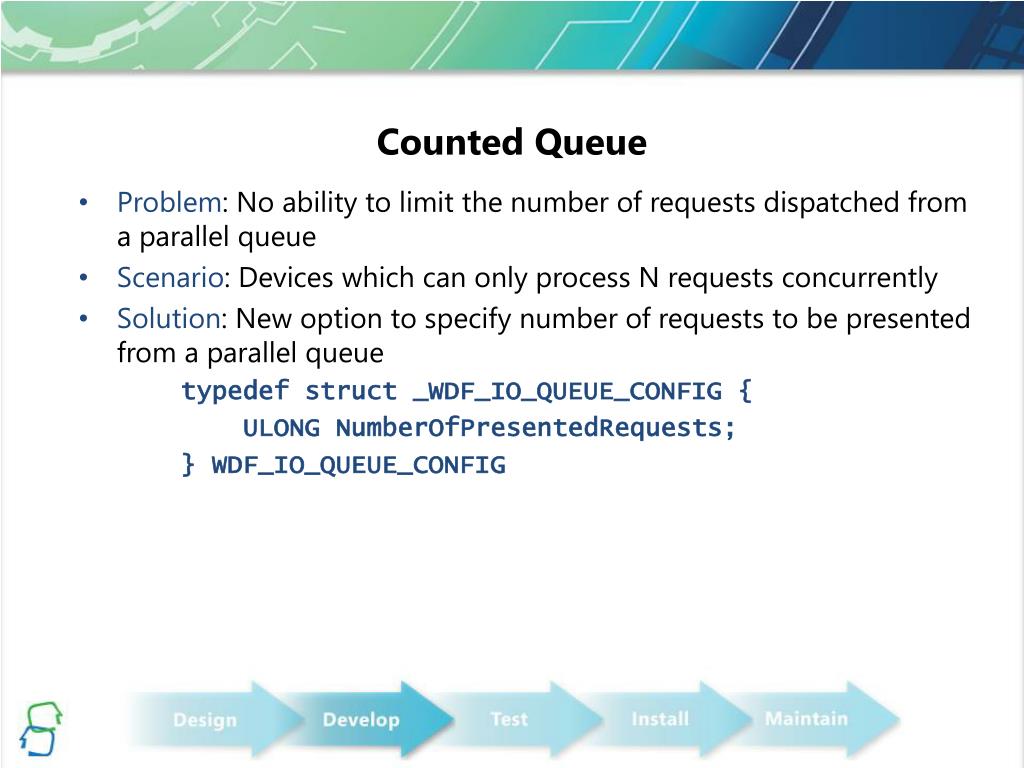 Counted Queue

• Problem: No ability to limit the number of requests dispatched from a parallel queue
• Scenario: Devices which can only process N requests concurrently
• Solution: New option to specify number of requests to be presented from a parallel queue

typedef struct _WDF_IO_QUEUE_CONFIG {
    ULONG NumberOfPresentedRequests;
} WDF_IO_QUEUE_CONFIG

Design Develop Test Install Maintain